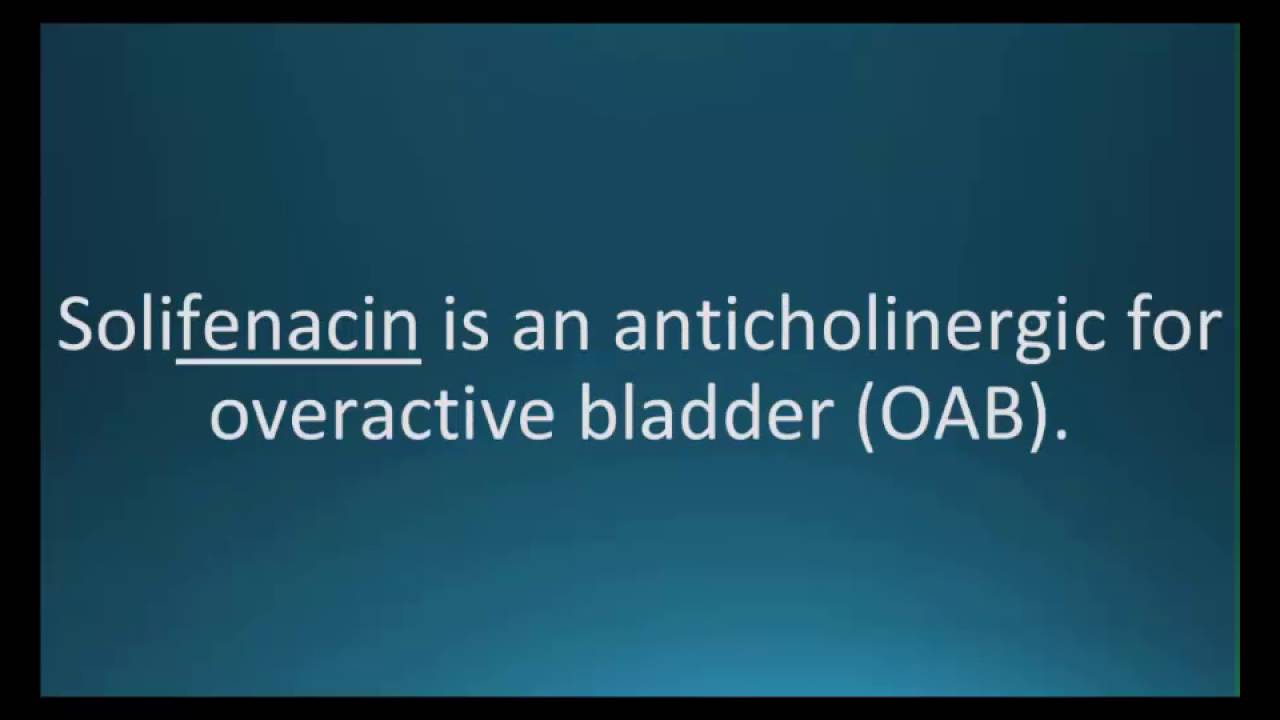 Solifenacin is an anticholinergic for overactive bladder (OAB).